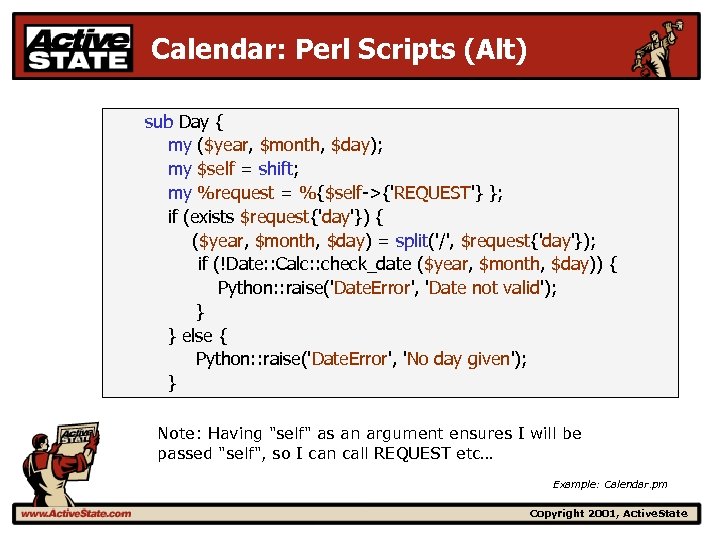 Active STATE

Calendar: Perl Scripts (Alt)

sub Day {
my ($year, $month, $day);
my $self = shift;
my %request = %{$self->{'REQUEST'} };
if (exists $request{'day'}) {
($year, $month, $day) = split('/', $request{'day'});
if (!Date::Calc::check_date ($year, $month, $day)) {
Python::raise('DateError', 'Date not valid');
}
} else {
Python::raise('DateError', 'No day given');
}

Active STATE

Note: Having "self" as an argument ensures I will be passed "self", so I can call REQUEST etc…

Example: Calendar.pm

www.ActiveState.com

Copyright 2001, ActiveState